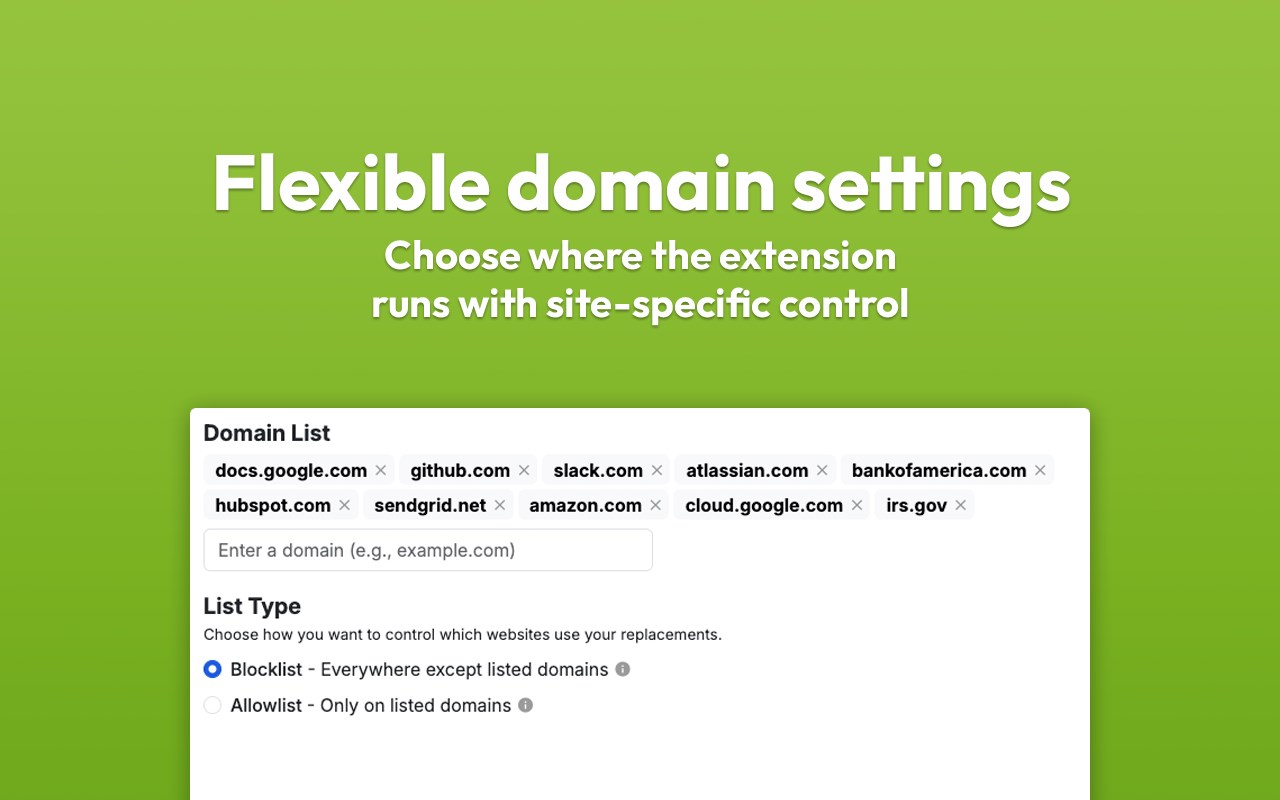 Flexible domain settings
Choose where the extension runs with site-specific control

Domain List

docs.google.com × github.com × slack.com × atlassian.com × bankofamerica.com × hubspot.com × sendgrid.net × amazon.com × cloud.google.com × irs.gov ×

Enter a domain (e.g., example.com)

List Type

Choose how you want to control which websites use your replacements.

Blocklist - Everywhere except listed domains

Allowlist - Only on listed domains